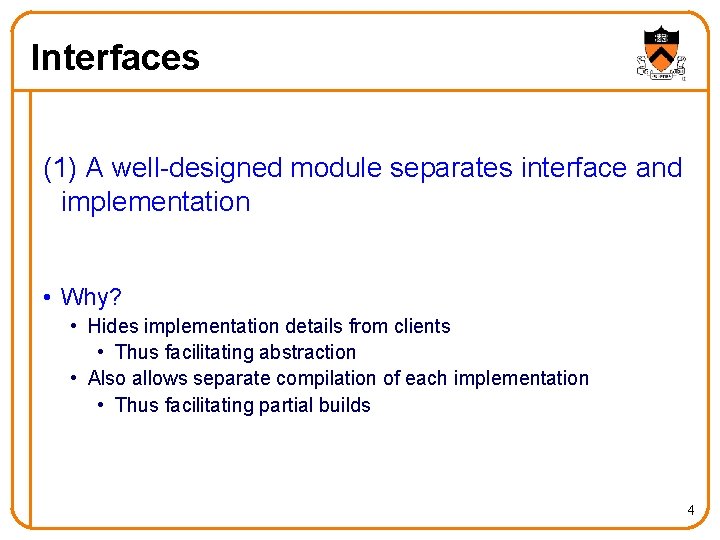 Interfaces

(1) A well-designed module separates interface and implementation

• Why?
• Hides implementation details from clients
• Thus facilitating abstraction
• Also allows separate compilation of each implementation
• Thus facilitating partial builds

4